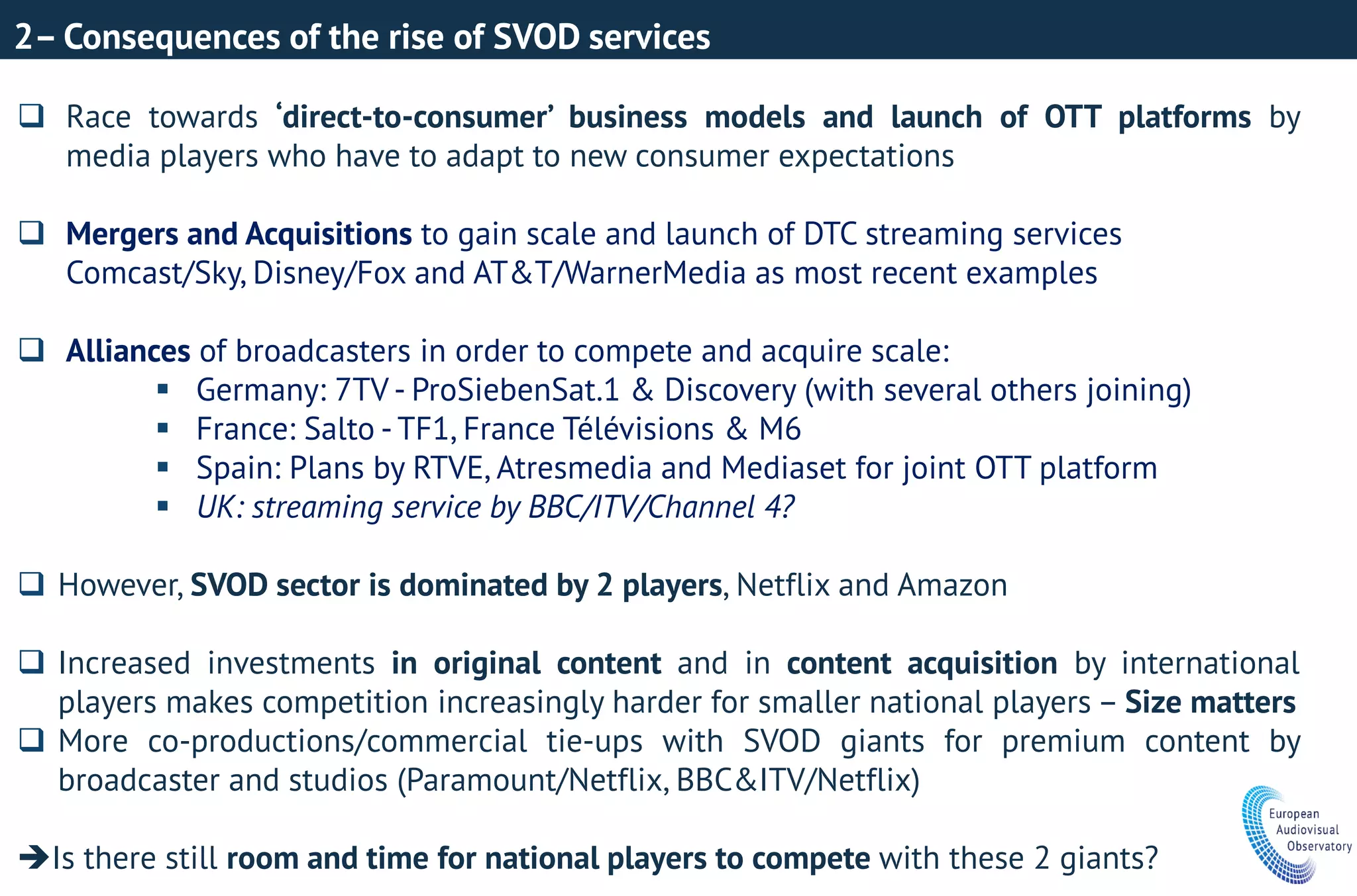 2 – Consequences of the rise of SVOD services

❑ Race towards 'direct-to-consumer' business models and launch of OTT platforms by media players who have to adapt to new consumer expectations

❑ Mergers and Acquisitions to gain scale and launch of DTC streaming services Comcast/Sky, Disney/Fox and AT&T/WarnerMedia as most recent examples

❑ Alliances of broadcasters in order to compete and acquire scale:
▪ Germany: 7TV - ProSiebenSat.1 & Discovery (with several others joining)
▪ France: Salto - TF1, France Télévisions & M6
▪ Spain: Plans by RTVE, Atresmedia and Mediaset for joint OTT platform
▪ UK: streaming service by BBC/ITV/Channel 4?

❑ However, SVOD sector is dominated by 2 players, Netflix and Amazon

❑ Increased investments in original content and in content acquisition by international players makes competition increasingly harder for smaller national players – Size matters
❑ More co-productions/commercial tie-ups with SVOD giants for premium content by broadcaster and studios (Paramount/Netflix, BBC&ITV/Netflix)

➔Is there still room and time for national players to compete with these 2 giants?

European Audiovisual Observatory